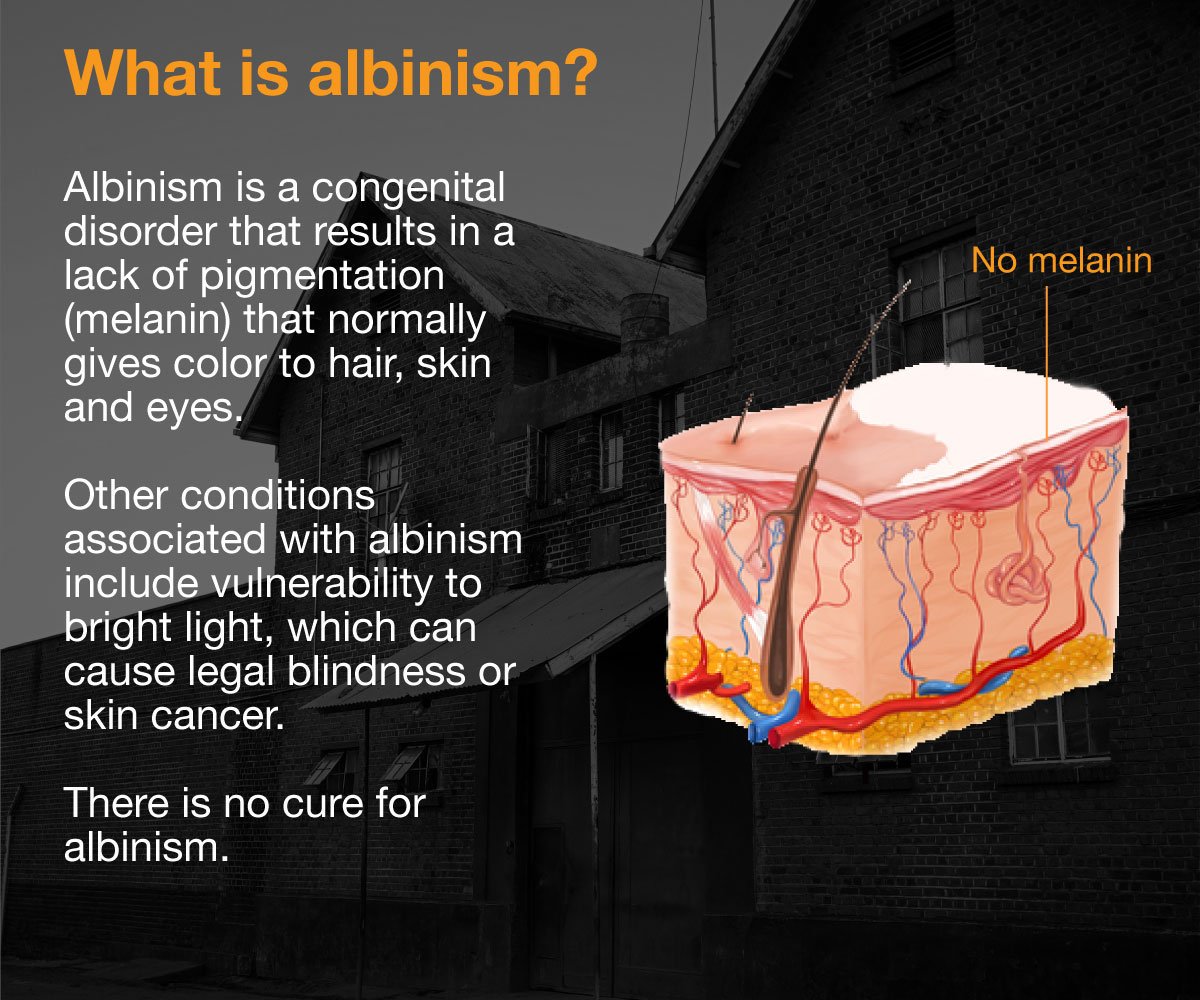 What is albinism?

Albinism is a congenital disorder that results in a lack of pigmentation (melanin) that normally gives color to hair, skin and eyes.

Other conditions associated with albinism include vulnerability to bright light, which can cause legal blindness or skin cancer.

There is no cure for albinism.

No melanin